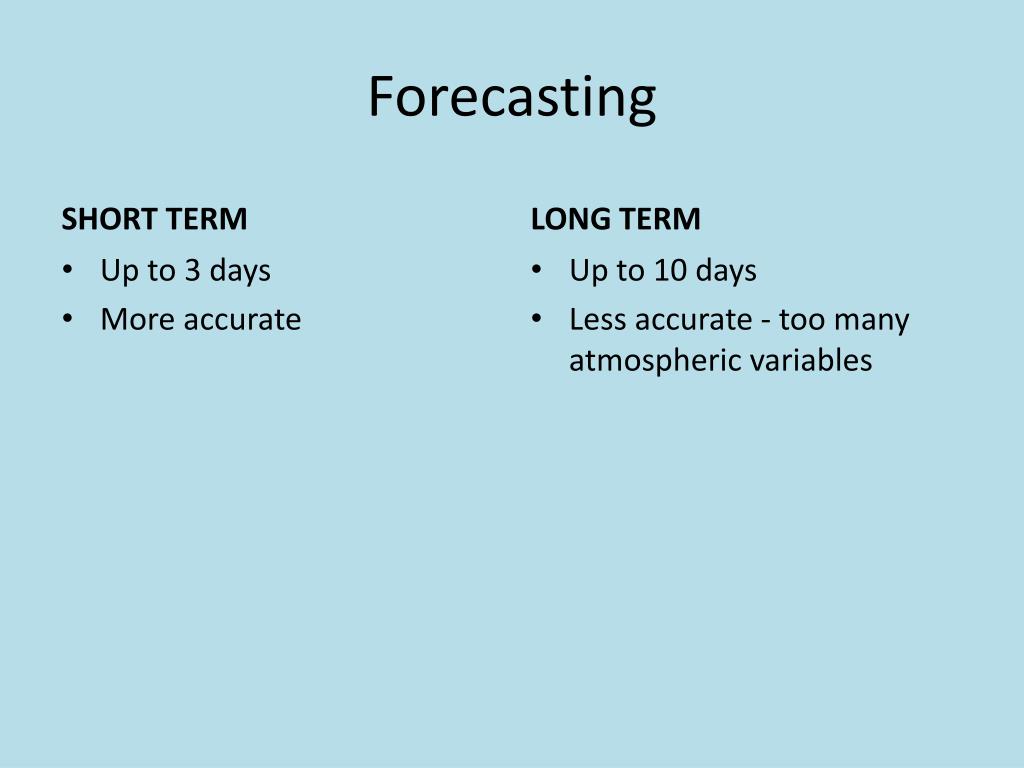 Forecasting

SHORT TERM
• Up to 3 days
• More accurate

LONG TERM
• Up to 10 days
• Less accurate - too many atmospheric variables